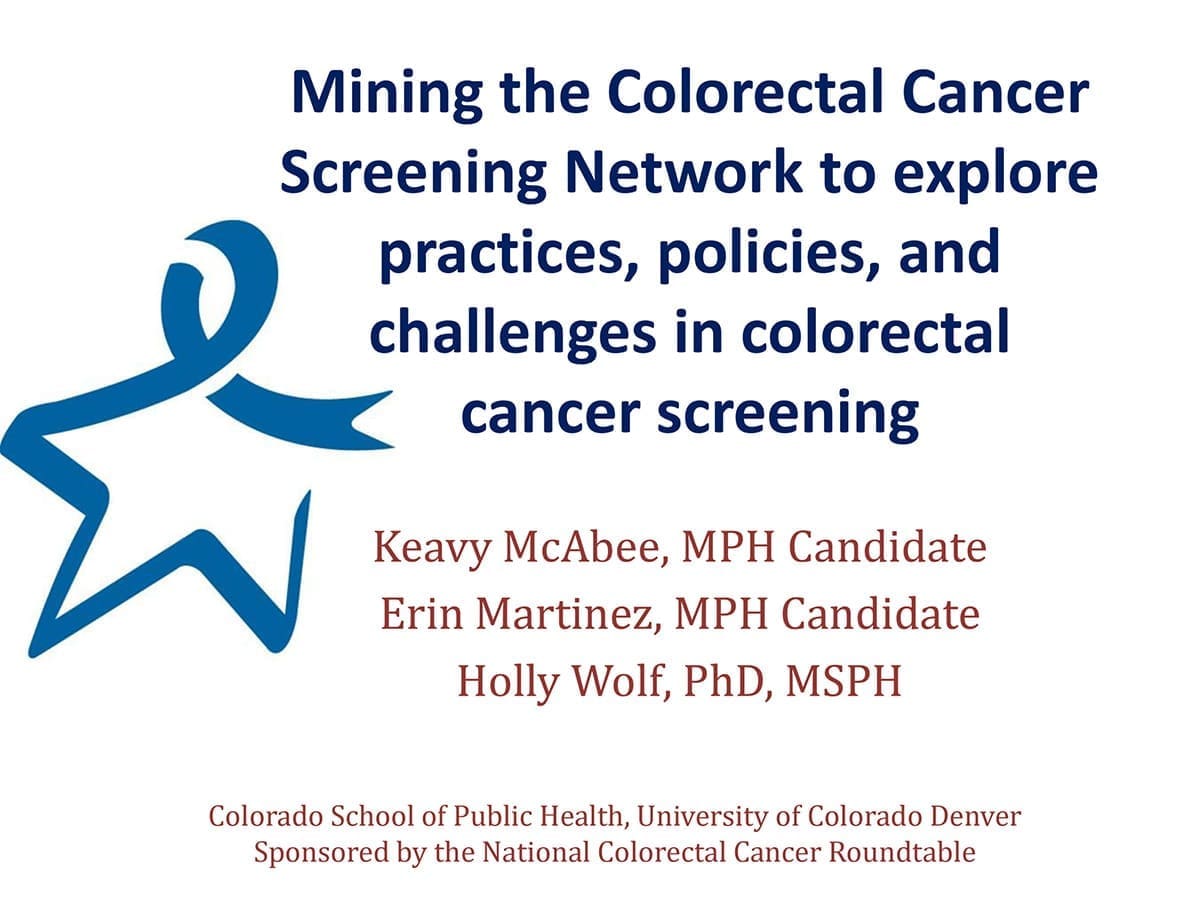 Mining the Colorectal Cancer Screening Network to explore practices, policies, and challenges in colorectal cancer screening

Keavy McAbee, MPH Candidate
Erin Martinez, MPH Candidate
Holly Wolf, PhD, MSPH

Colorado School of Public Health, University of Colorado Denver
Sponsored by the National Colorectal Cancer Roundtable